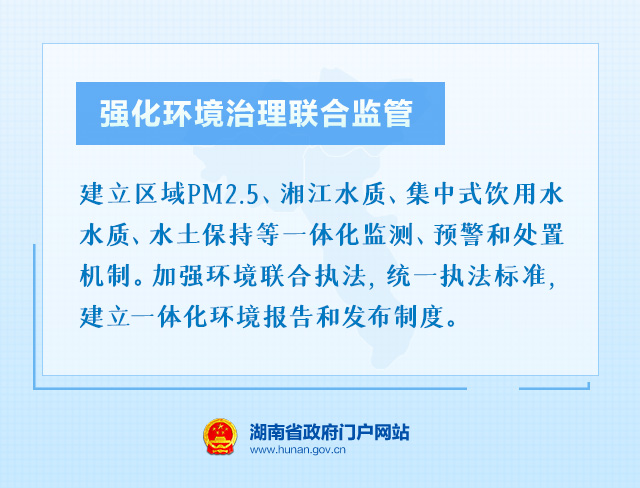 强化环境治理联合监管

建立区域PM2.5、湘江水质、集中式饮用水水质、水土保持等一体化监测、预警和处置机制。加强环境联合执法，统一执法标准，建立一体化环境报告和发布制度。

湖南省政府门户网站
www.hunan.gov.cn